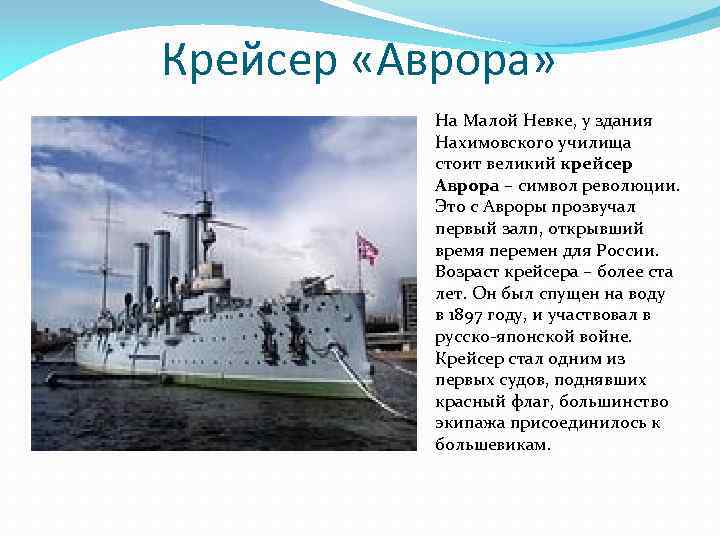 Крейсер «Аврора»

На Малой Невке, у здания Нахимовского училища стоит великий крейсер Аврора – символ революции. Это с Авроры прозвучал первый залп, открывший время перемен для России. Возраст крейсера – более ста лет. Он был спущен на воду в 1897 году, и участвовал в русско-японской войне. Крейсер стал одним из первых судов, поднявших красный флаг, большинство экипажа присоединилось к большевикам.